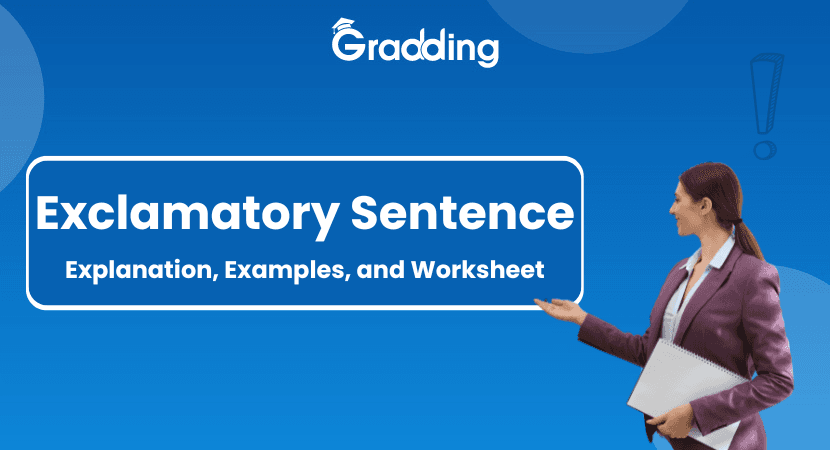 Gradding

Exclamatory Sentence

Explanation, Examples, and Worksheet